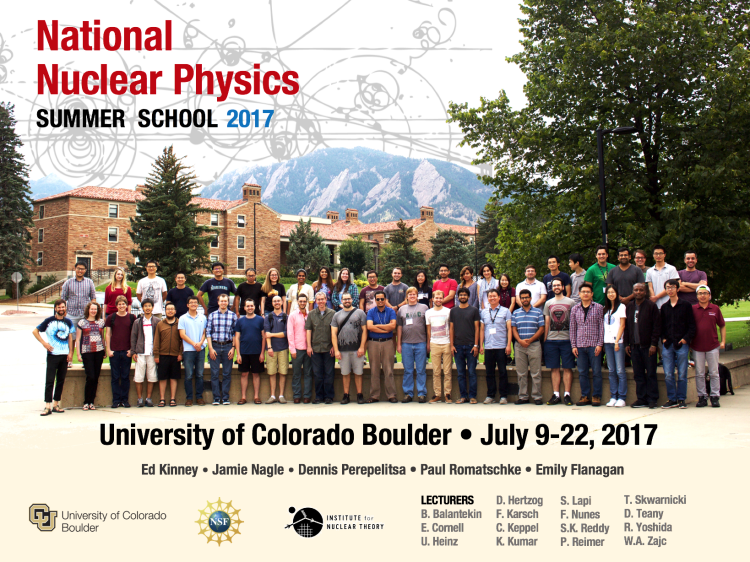 National Nuclear Physics
SUMMER SCHOOL 2017

University of Colorado Boulder • July 9-22, 2017

Ed Kinney • Jamie Nagle • Dennis Perepelitsa • Paul Romatschke • Emily Flanagan

CU University of Colorado Boulder

NSF

INSTITUTE for NUCLEAR THEORY

LECTURERS
B. Balantekin
E. Cornell
U. Heinz

D. Hertzog
F. Karsch
C. Keppel
K. Kumar

S. Lapi
F. Nunes
S.K. Reddy
P. Reimer

T. Skwarnicki
D. Teany
R. Yoshida
W.A. Zajc